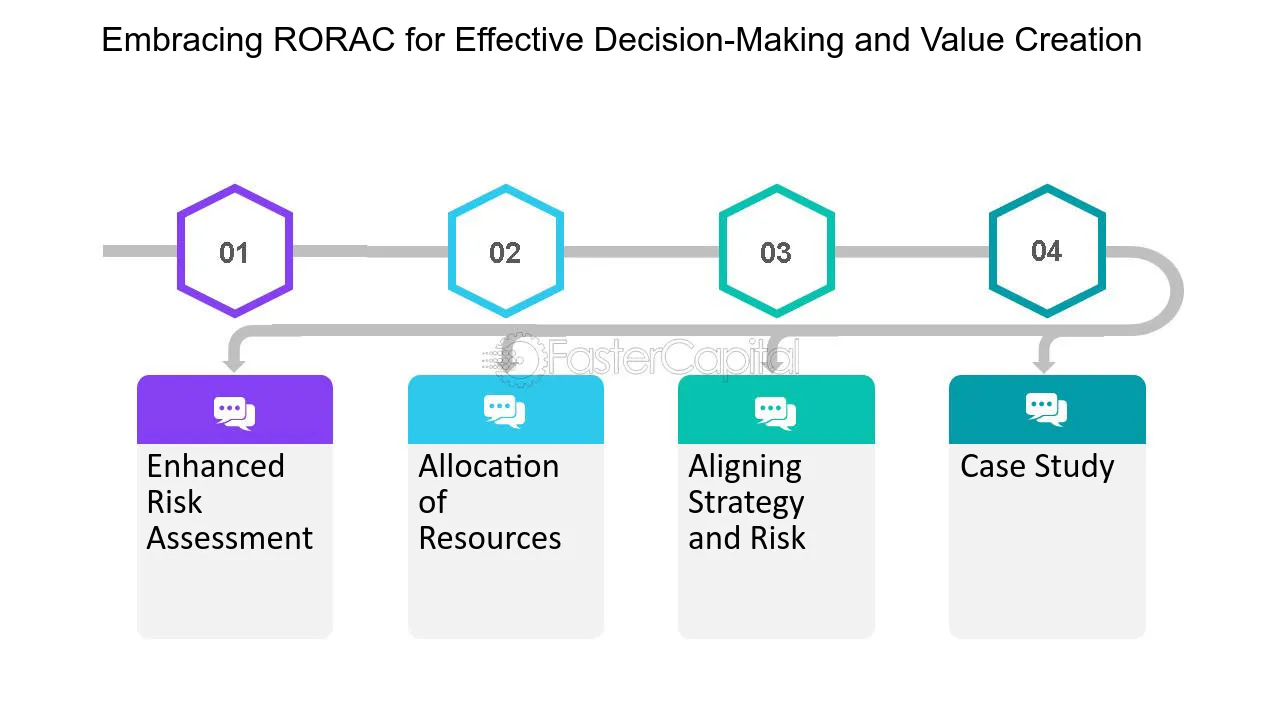 Embracing RORAC for Effective Decision-Making and Value Creation

01

02

03

04

Enhanced Risk Assessment

Allocation of Resources

Aligning Strategy and Risk

Case Study

FasterCapital